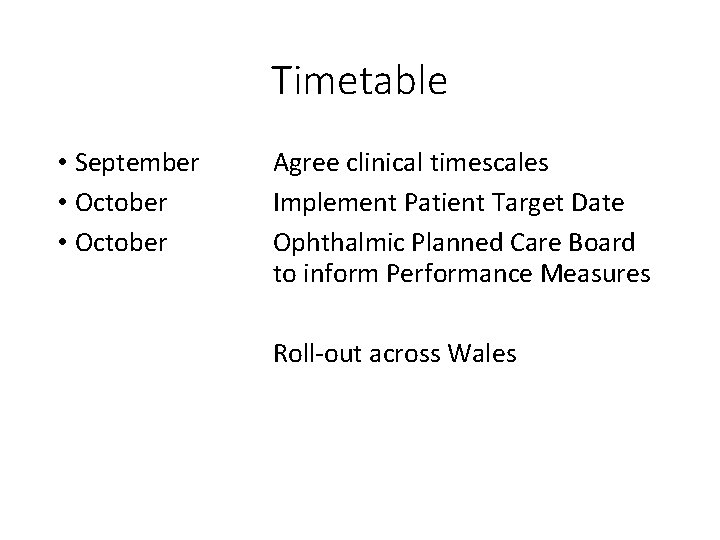 Timetable

• September Agree clinical timescales
• October Implement Patient Target Date
• October Ophthalmic Planned Care Board to inform Performance Measures

Roll-out across Wales